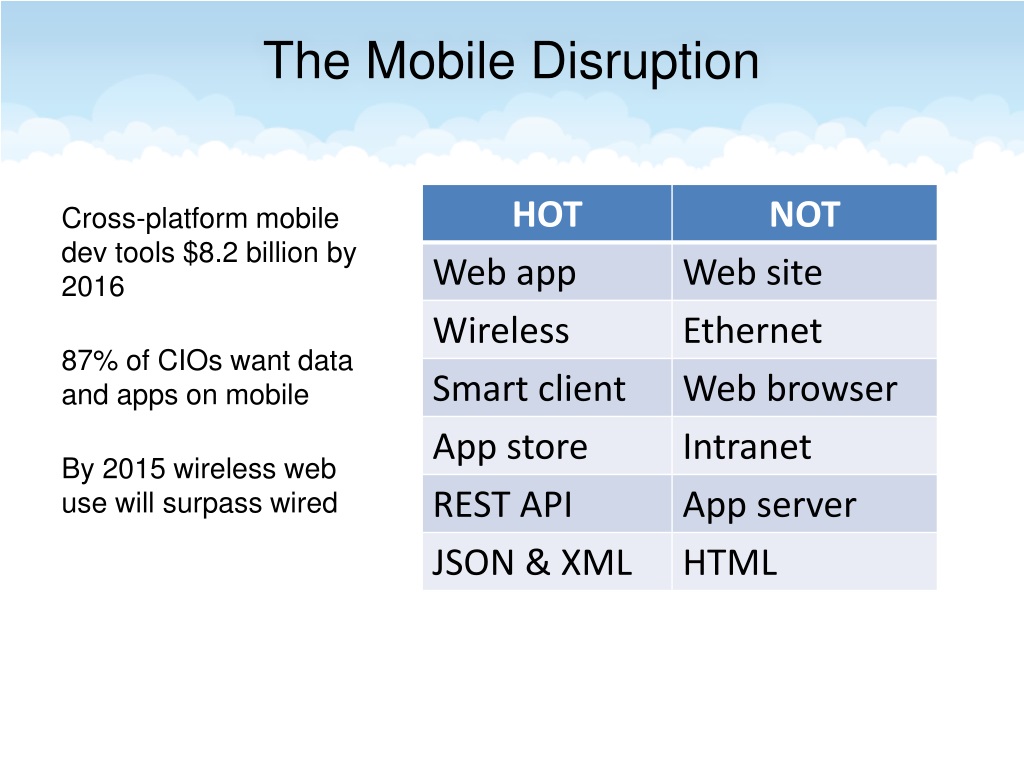 The Mobile Disruption

Cross-platform mobile dev tools \$8.2 billion by 2016

87% of CIOs want data and apps on mobile

By 2015 wireless web use will surpass wired

| HOT | NOT |
|---|---|
| Web app | Web site |
| Wireless | Ethernet |
| Smart client | Web browser |
| App store | Intranet |
| REST API | App server |
| JSON & XML | HTML |